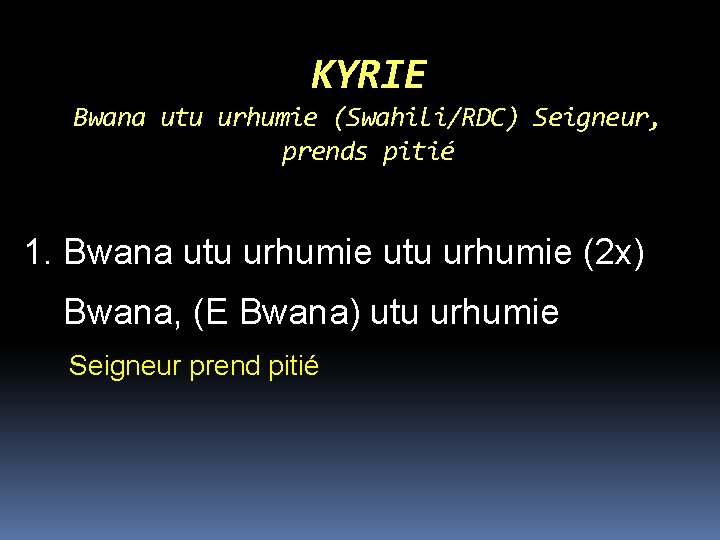 KYRIE

Bwana utu urhumie (Swahili/RDC) Seigneur, prends pitié

1. Bwana utu urhumie utu urhumie (2x)

Bwana, (E Bwana) utu urhumie

Seigneur prend pitié